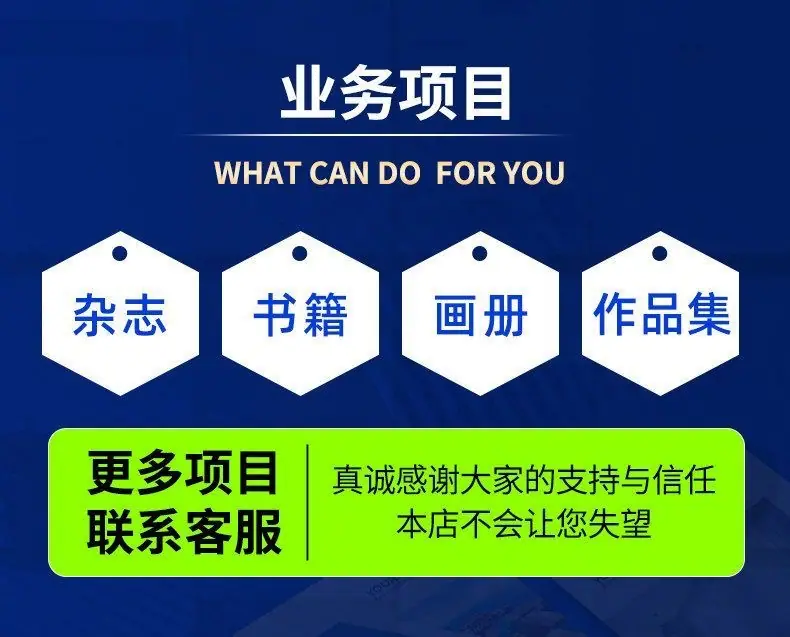 业务项目

WHAT CAN DO FOR YOU

杂志

书籍

画册

作品集

更多项目
联系客服

真诚感谢大家的支持与信任
本店不会让您失望